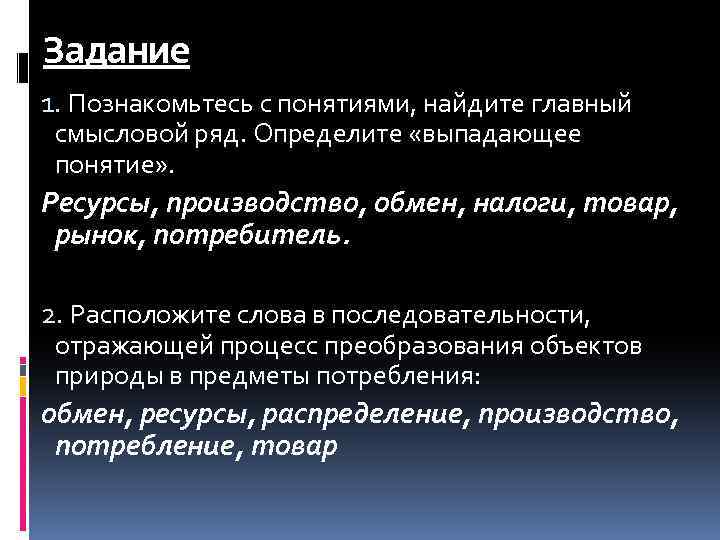 Задание

1. Познакомьтесь с понятиями, найдите главный смысловой ряд. Определите «выпадающее понятие».

Ресурсы, производство, обмен, налоги, товар, рынок, потребитель.

2. Расположите слова в последовательности, отражающей процесс преобразования объектов природы в предметы потребления:

обмен, ресурсы, распределение, производство, потребление, товар